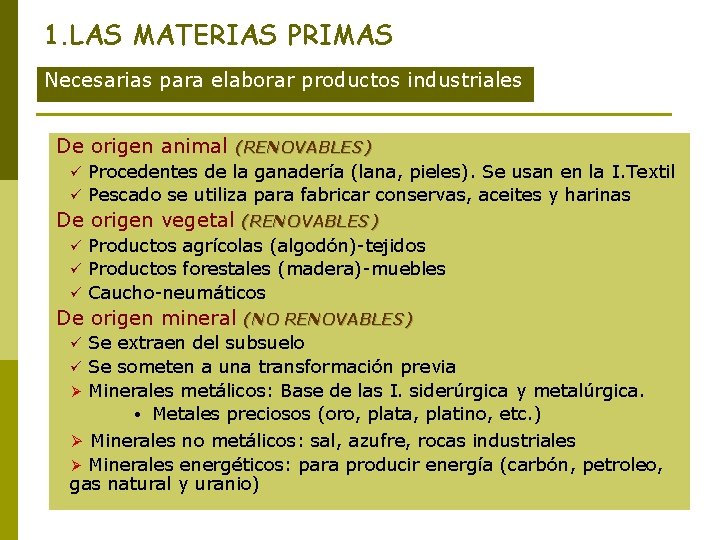 1.LAS MATERIAS PRIMAS

Necesarias para elaborar productos industriales

De origen animal (RENOVABLES)

✓ Procedentes de la ganadería (lana, pieles). Se usan en la I.Textil
✓ Pescado se utiliza para fabricar conservas, aceites y harinas

De origen vegetal (RENOVABLES)

✓ Productos agrícolas (algodón)-tejidos
✓ Productos forestales (madera)-muebles
✓ Caucho-neumáticos

De origen mineral (NO RENOVABLES)

✓ Se extraen del subsuelo
✓ Se someten a una transformación previa
➢ Minerales metálicos: Base de las I. siderúrgica y metalúrgica.
• Metales preciosos (oro, plata, platino, etc.)
➢ Minerales no metálicos: sal, azufre, rocas industriales
➢ Minerales energéticos: para producir energía (carbón, petroleo, gas natural y uranio)